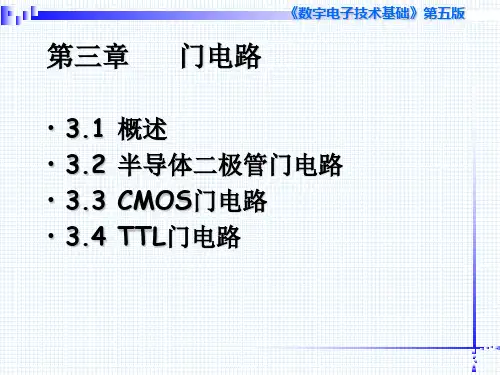 《数字电子技术基础》第五版

第三章　　门电路

· 3.1 概述
· 3.2 半导体二极管门电路
· 3.3 CMOS门电路
· 3.4 TTL门电路